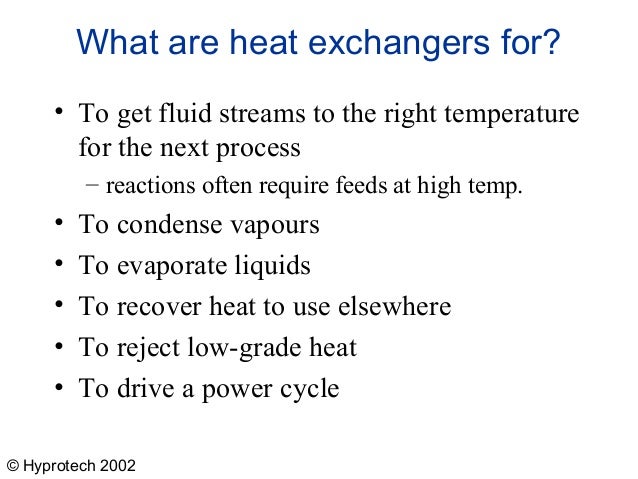 What are heat exchangers for?

• To get fluid streams to the right temperature for the next process
  – reactions often require feeds at high temp.
• To condense vapours
• To evaporate liquids
• To recover heat to use elsewhere
• To reject low-grade heat
• To drive a power cycle

© Hyprotech 2002